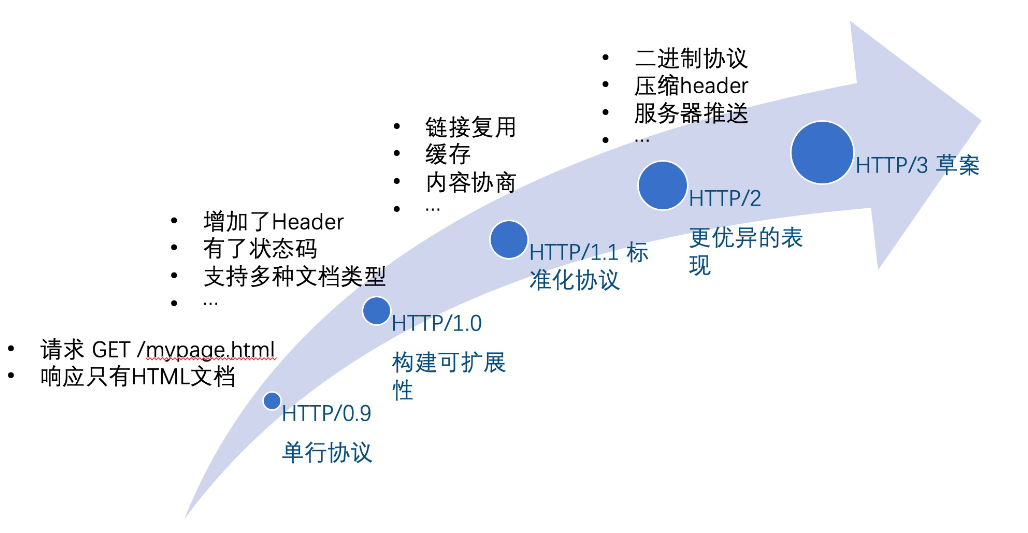 • 请求 GET /mypage.html
• 响应只有HTML文档

HTTP/0.9
单行协议

• 增加了Header
• 有了状态码
• 支持多种文档类型
• ...

HTTP/1.0
构建可扩展性

• 链接复用
• 缓存
• 内容协商
• ...

HTTP/1.1 标准化协议

• 二进制协议
• 压缩header
• 服务器推送
• ...

HTTP/2
更优异的表现

HTTP/3 草案